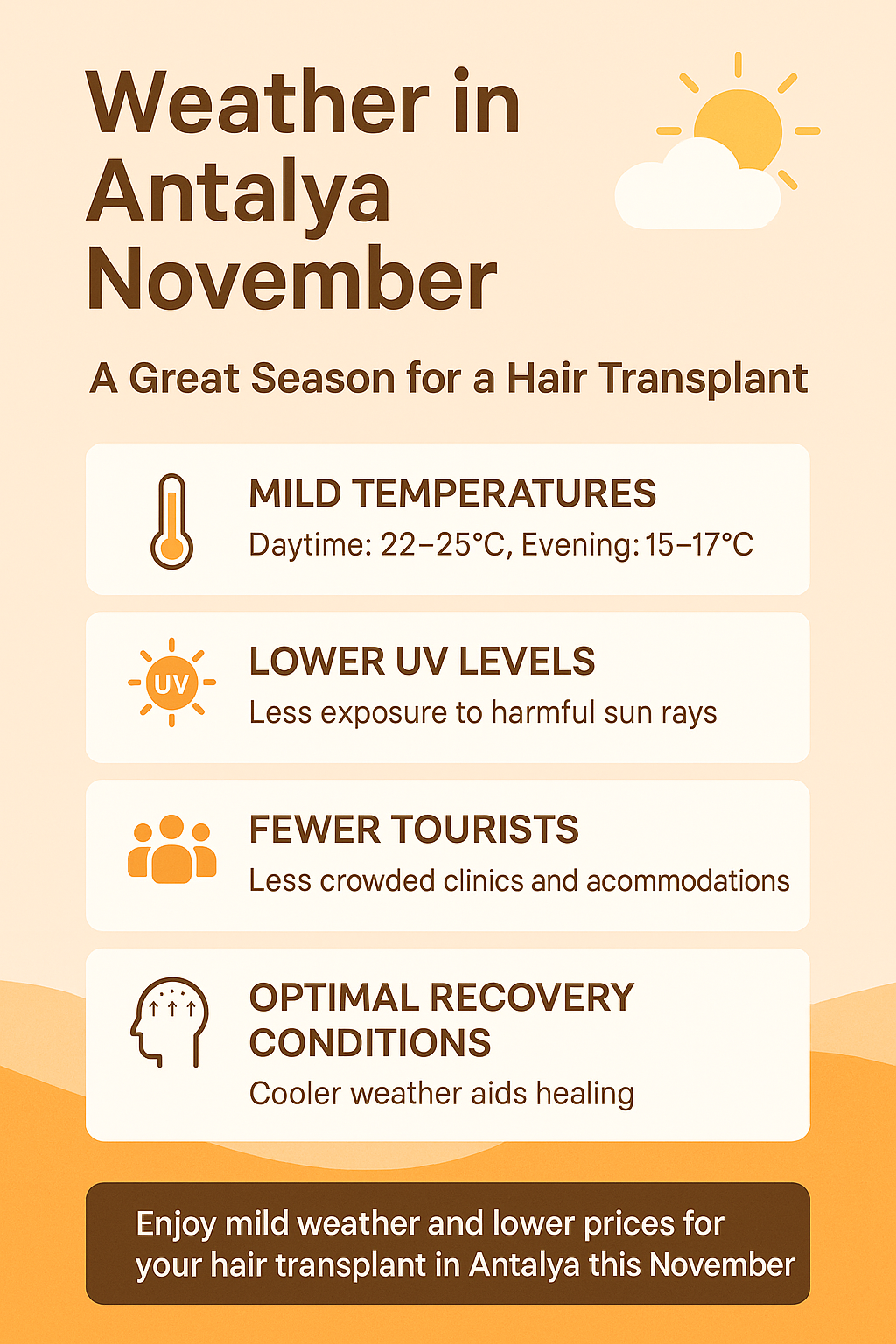 Weather in Antalya November

A Great Season for a Hair Transplant

MILD TEMPERATURES
Daytime: 22–25°C, Evening: 15–17°C

UV

LOWER UV LEVELS
Less exposure to harmful sun rays

FEWER TOURISTS
Less crowded clinics and acommodations

OPTIMAL RECOVERY CONDITIONS
Cooler weather aids healing

Enjoy mild weather and lower prices for your hair transplant in Antalya this November